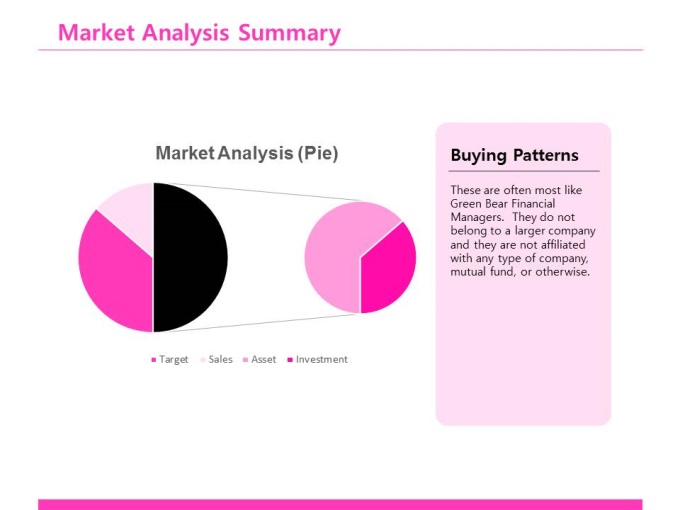 Market Analysis Summary

Market Analysis (Pie)

Target Sales Asset Investment

Buying Patterns

These are often most like Green Bear Financial Managers. They do not belong to a larger company and they are not affiliated with any type of company, mutual fund, or otherwise.